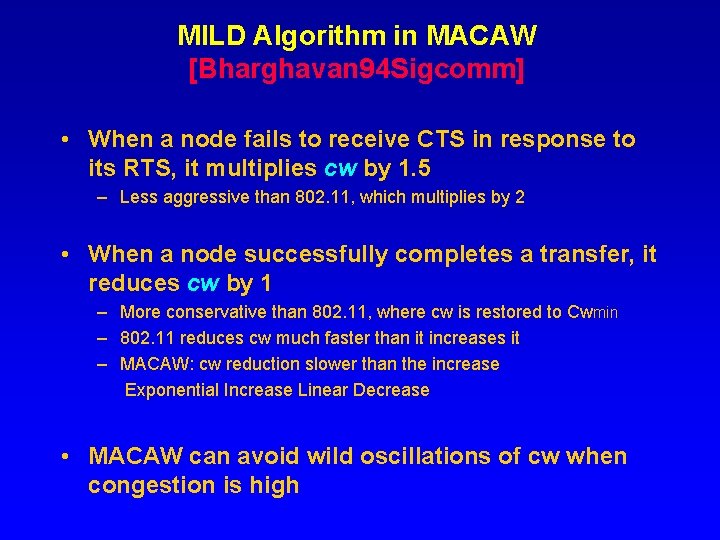 MILD Algorithm in MACAW
[Bharghavan94Sigcomm]

• When a node fails to receive CTS in response to its RTS, it multiplies cw by 1.5
– Less aggressive than 802.11, which multiplies by 2

• When a node successfully completes a transfer, it reduces cw by 1
– More conservative than 802.11, where cw is restored to Cwmin
– 802.11 reduces cw much faster than it increases it
– MACAW: cw reduction slower than the increase
Exponential Increase Linear Decrease

• MACAW can avoid wild oscillations of cw when congestion is high